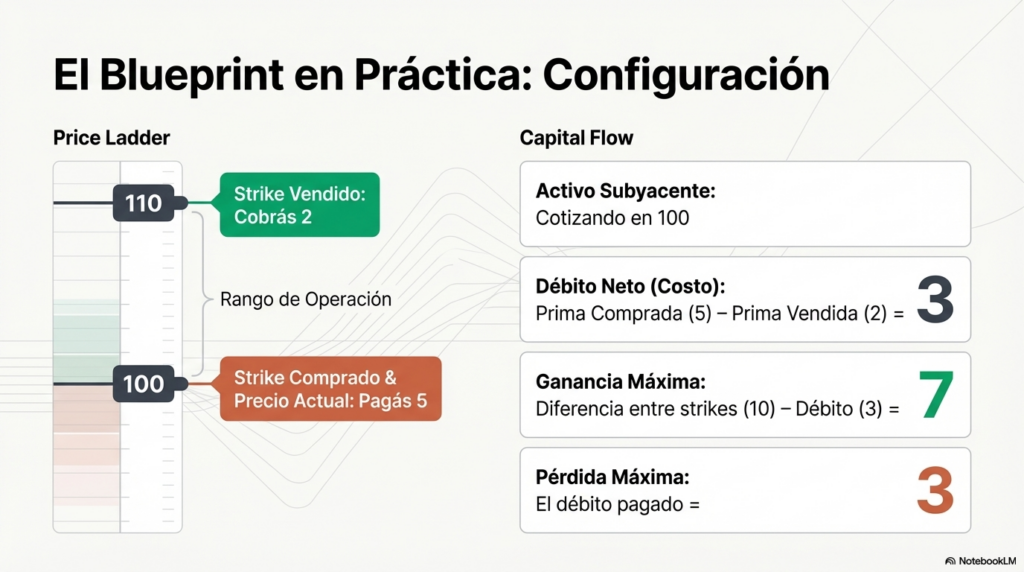 El Blueprint en Práctica: Configuración

Price Ladder

110

Strike Vendido: Cobrás 2

Rango de Operación

100

Strike Comprado & Precio Actual: Pagás 5

Capital Flow

Activo Subyacente:
Cotizando en 100

Débito Neto (Costo):
Prima Comprada (5) – Prima Vendida (2) = 3

Ganancia Máxima:
Diferencia entre strikes (10) – Débito (3) = 7

Pérdida Máxima:
El débito pagado = 3

NotebookLM